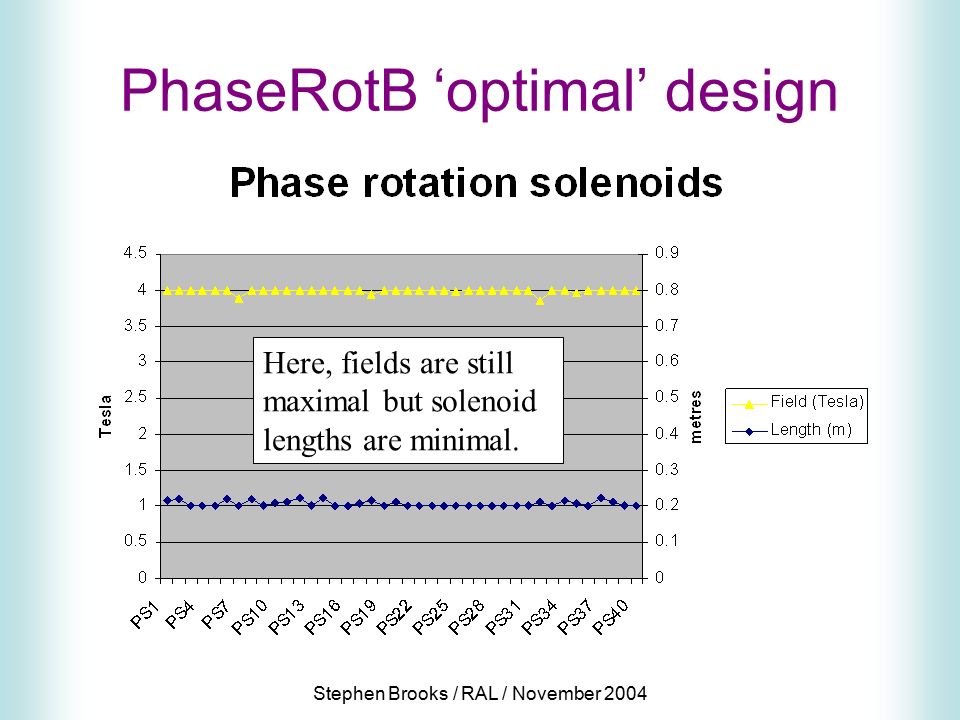 PhaseRotB ‘optimal’ design

Phase rotation solenoids

4.5
4
3.5
3
2.5
2
1.5
1
0.5
0

Tesla

0.9
0.8
0.7
0.6
0.5
0.4
0.3
0.2
0.1
0

metres

Here, fields are still maximal but solenoid lengths are minimal.

Field (Tesla)
Length (m)

PS1 PS4 PS7 PS10 PS13 PS16 PS19 PS22 PS25 PS28 PS31 PS34 PS37 PS40

Stephen Brooks / RAL / November 2004